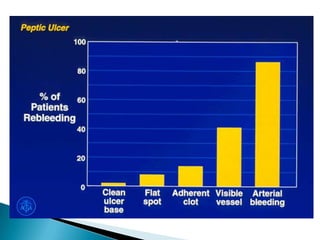 Peptic Ulcer

% of Patients Rebleeding

100
80
60
40
20
0

Clean ulcer base
Flat spot
Adherent clot
Visible vessel
Arterial bleeding